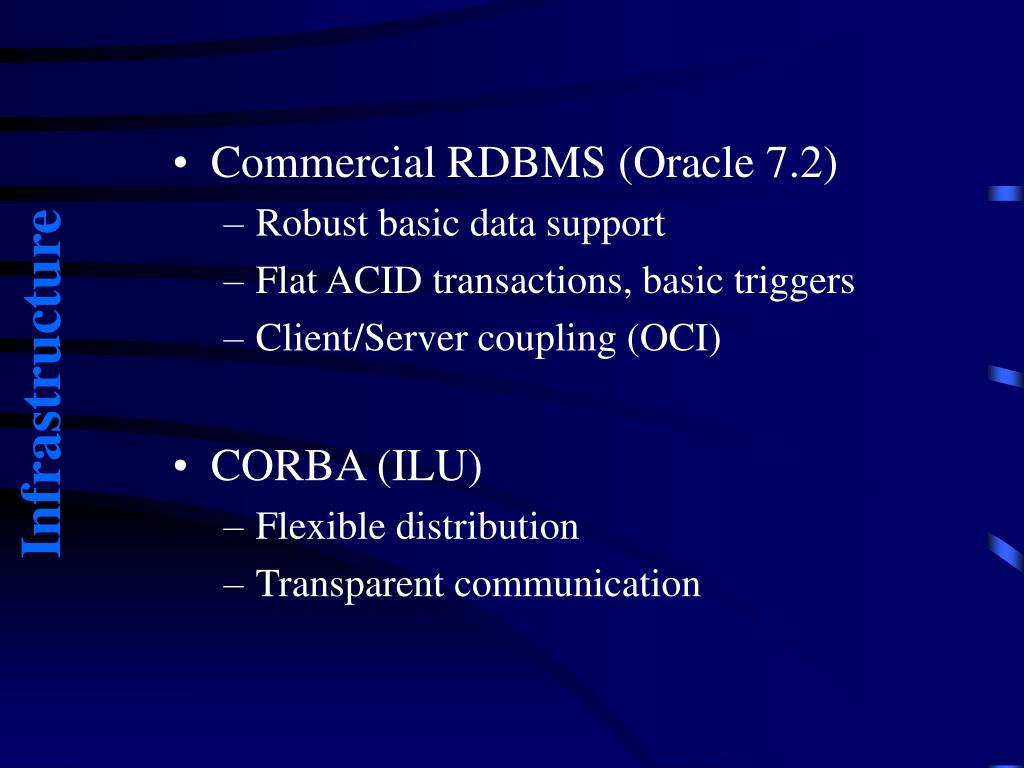 Infrastructure

• Commercial RDBMS (Oracle 7.2)
– Robust basic data support
– Flat ACID transactions, basic triggers
– Client/Server coupling (OCI)

• CORBA (ILU)
– Flexible distribution
– Transparent communication